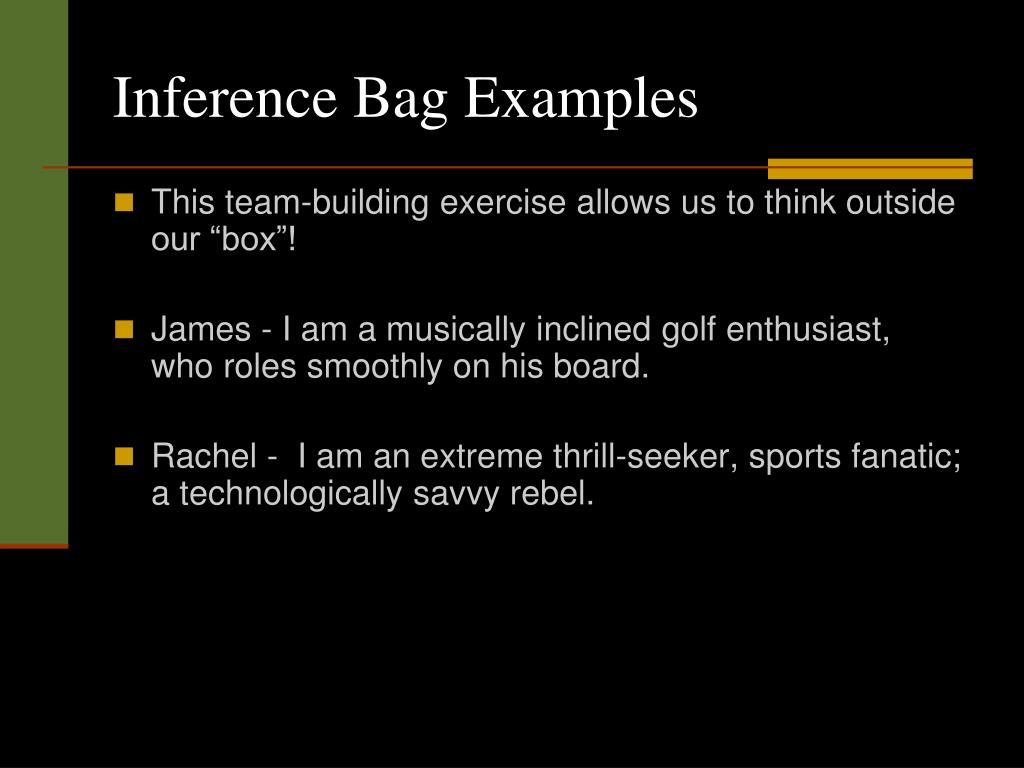 Inference Bag Examples

This team-building exercise allows us to think outside our “box”!

James - I am a musically inclined golf enthusiast, who roles smoothly on his board.

Rachel - I am an extreme thrill-seeker, sports fanatic; a technologically savvy rebel.